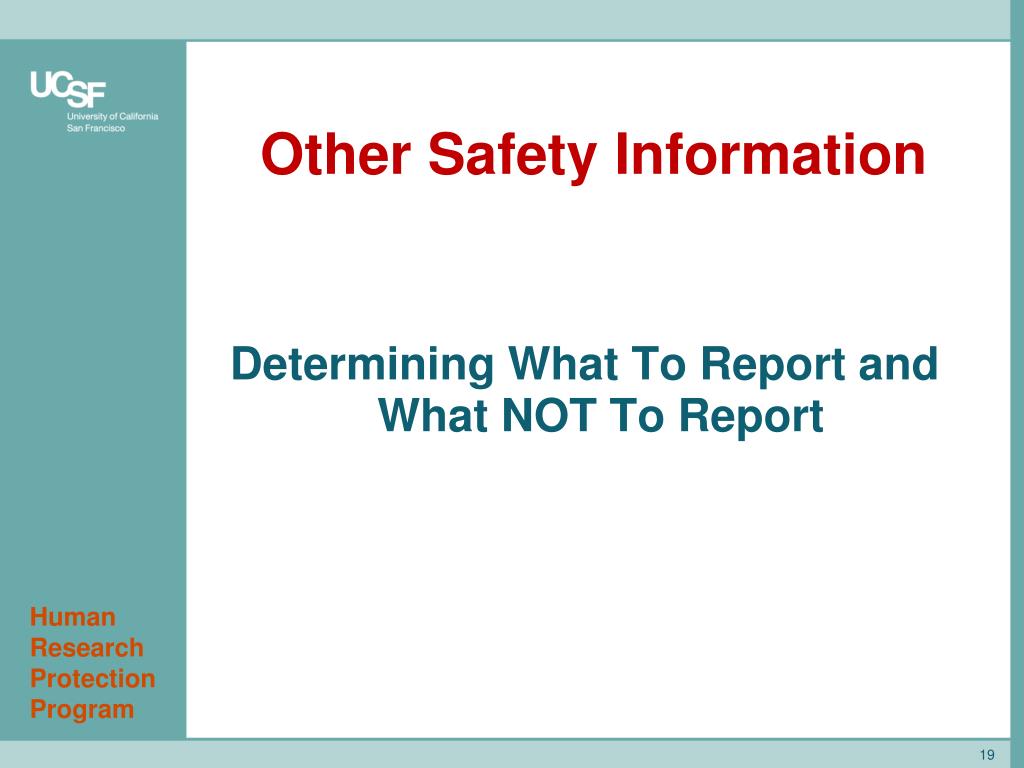 UCSF
University of California
San Francisco

Other Safety Information

Determining What To Report and What NOT To Report

Human
Research
Protection
Program

19